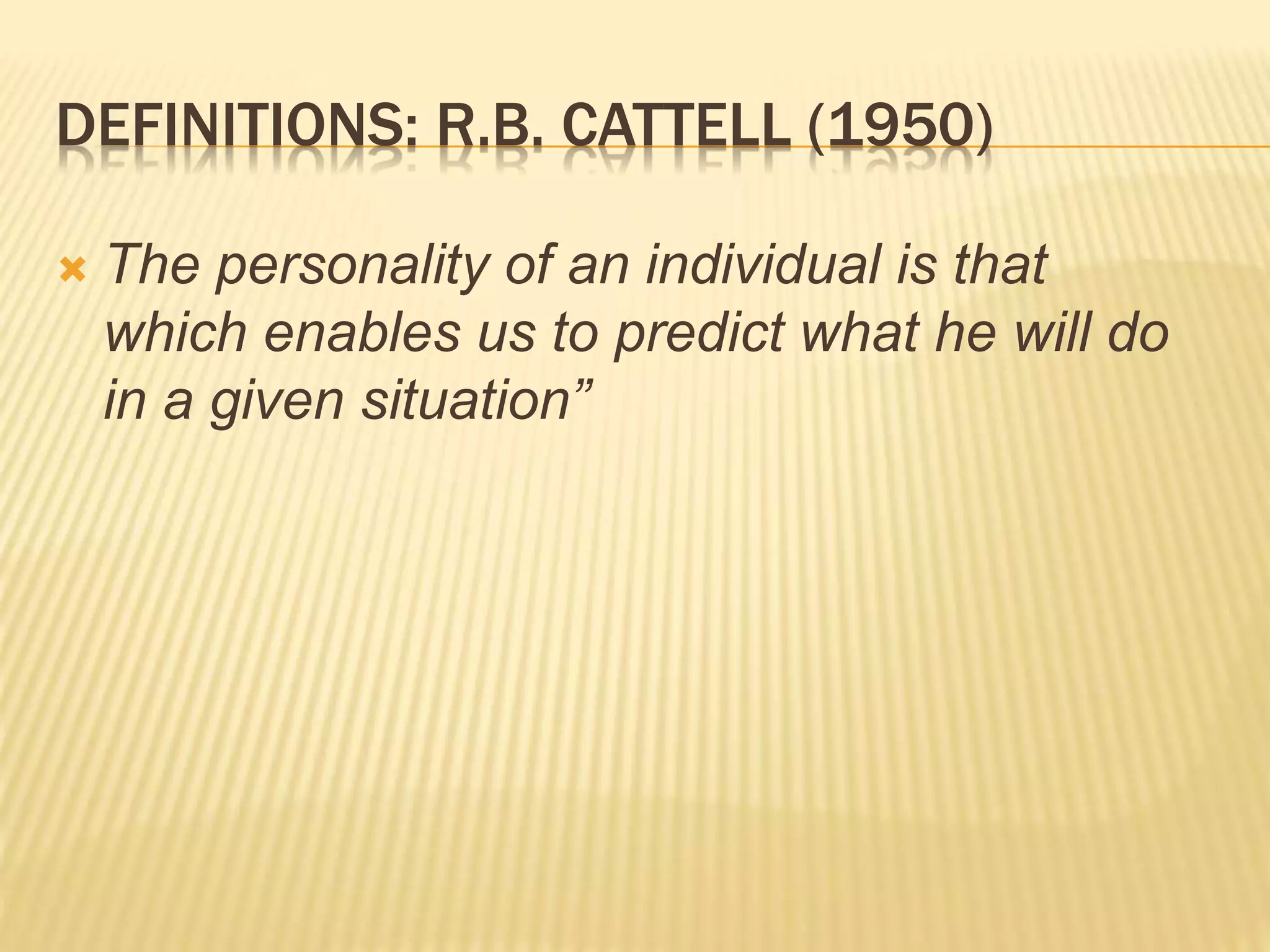 DEFINITIONS: R.B. CATTELL (1950)

The personality of an individual is that which enables us to predict what he will do in a given situation”